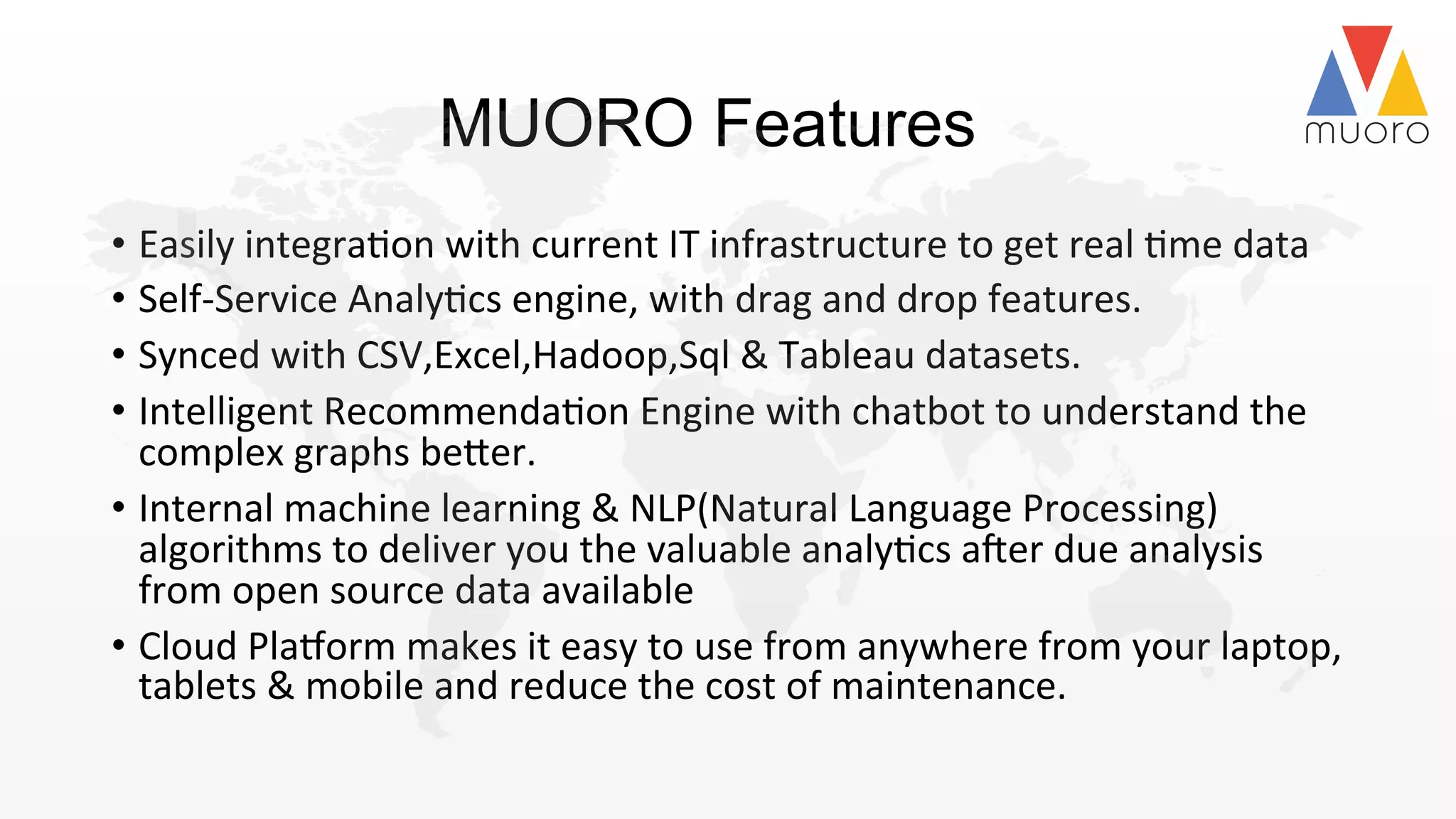 MUORO Features

muoro

• Easily integration with current IT infrastructure to get real time data
• Self-Service Analytics engine, with drag and drop features.
• Synced with CSV,Excel,Hadoop,Sql & Tableau datasets.
• Intelligent Recommendation Engine with chatbot to understand the complex graphs better.
• Internal machine learning & NLP(Natural Language Processing) algorithms to deliver you the valuable analytics after due analysis from open source data available
• Cloud Platform makes it easy to use from anywhere from your laptop, tablets & mobile and reduce the cost of maintenance.